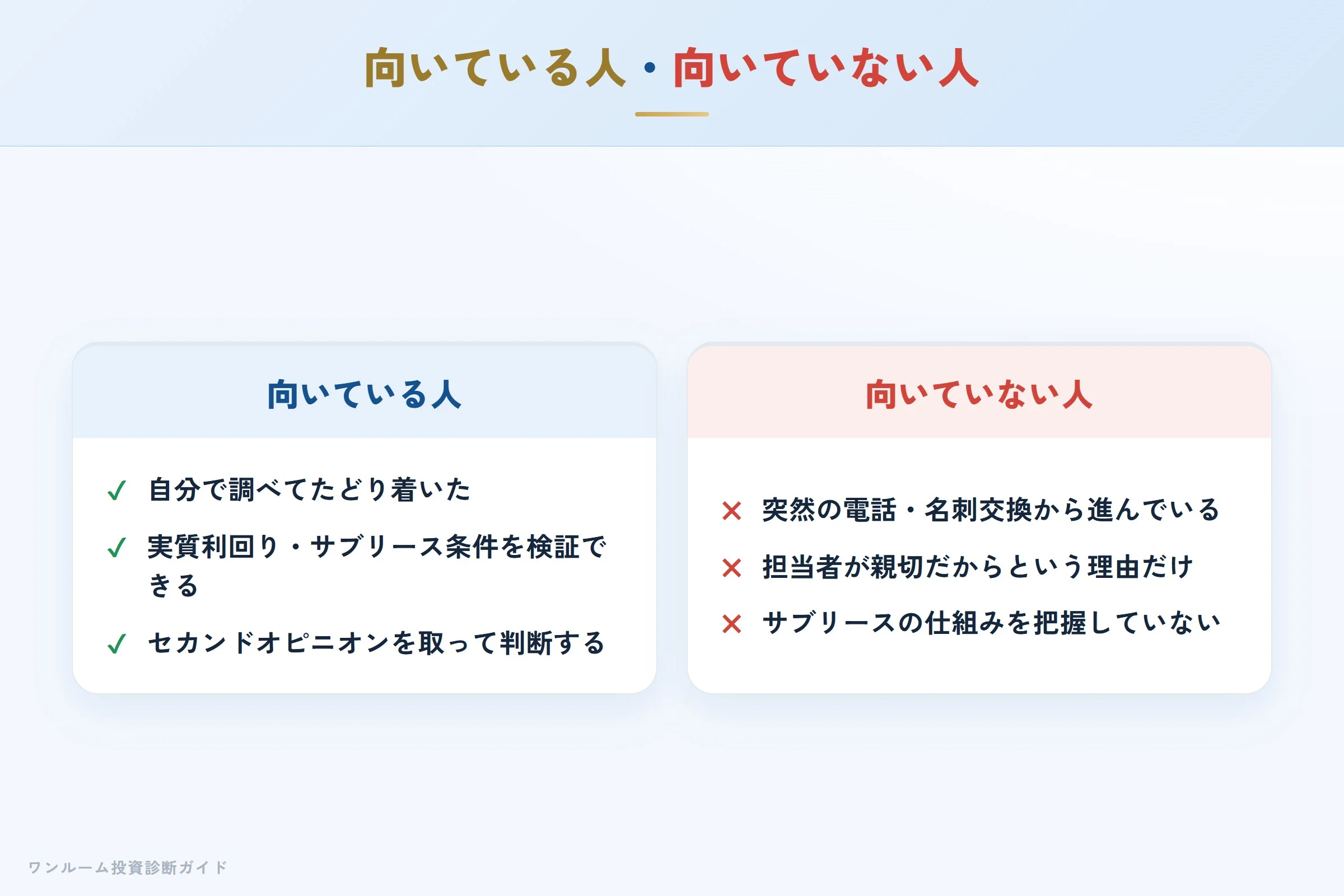 向いている人・向いていない人

向いている人

✓ 自分で調べてたどり着いた

✓ 実質利回り・サブリース条件を検証できる

✓ セカンドオピニオンを取って判断する

向いていない人

✕ 突然の電話・名刺交換から進んでいる

✕ 担当者が親切だからという理由だけ

✕ サブリースの仕組みを把握していない

ワンルーム投資診断ガイド